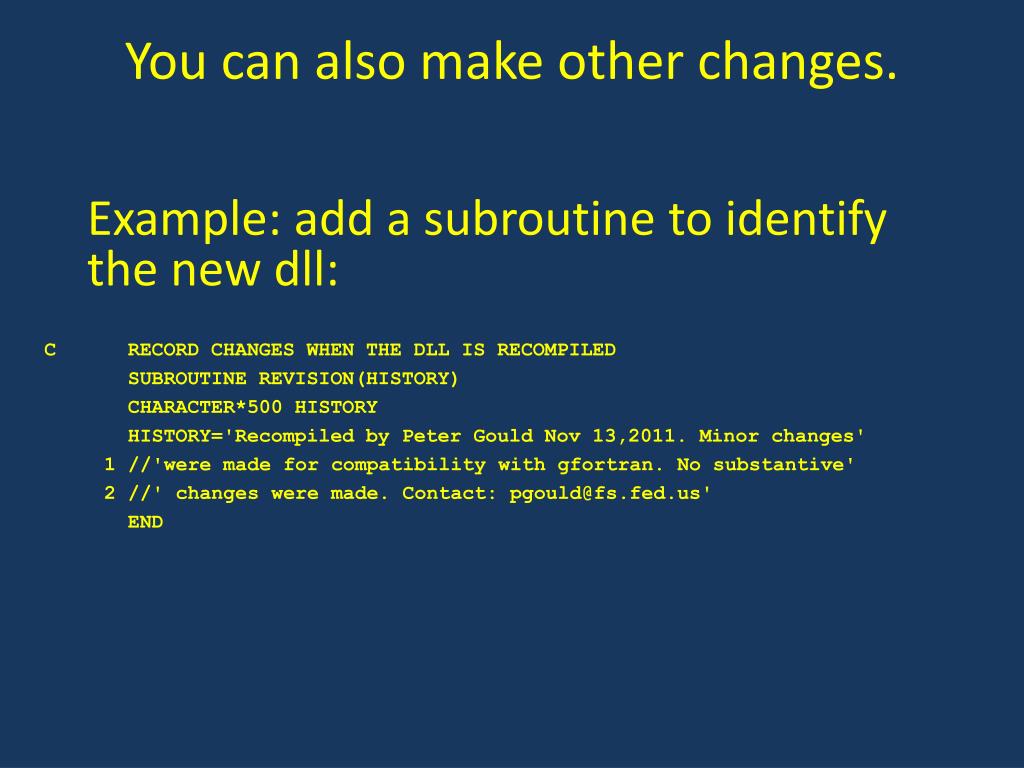 You can also make other changes.

Example: add a subroutine to identify the new dll:

C      RECORD CHANGES WHEN THE DLL IS RECOMPILED
       SUBROUTINE REVISION(HISTORY)
       CHARACTER*500 HISTORY
       HISTORY='Recompiled by Peter Gould Nov 13,2011. Minor changes'
     1 //'were made for compatibility with gfortran. No substantive'
     2 //' changes were made. Contact: pgould@fs.fed.us'
       END